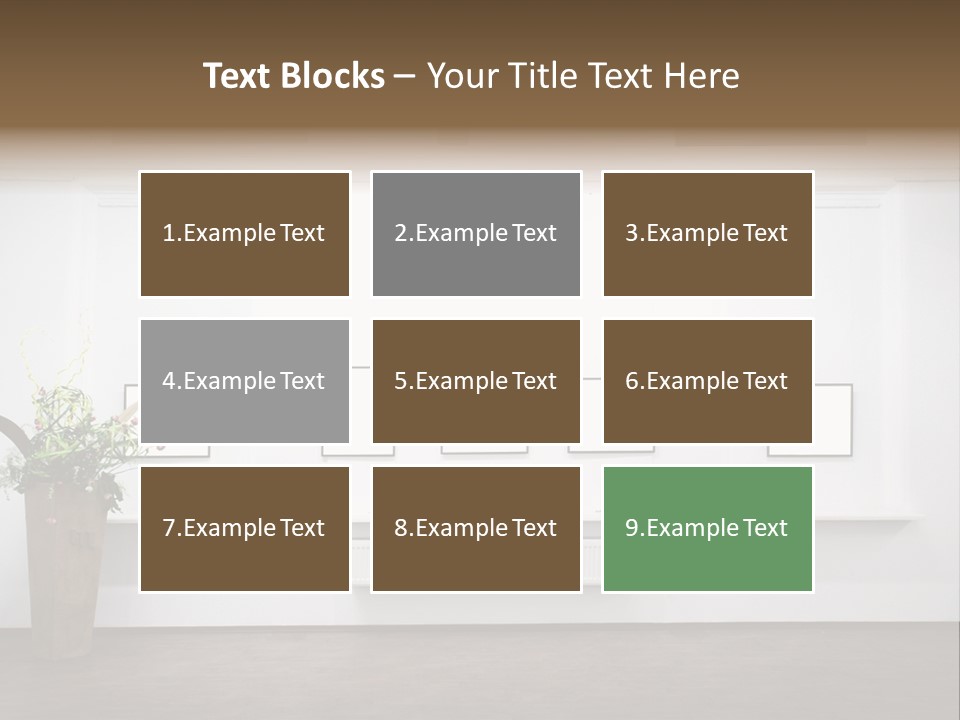 Text Blocks – Your Title Text Here

1.Example Text

2.Example Text

3.Example Text

4.Example Text

5.Example Text

6.Example Text

7.Example Text

8.Example Text

9.Example Text